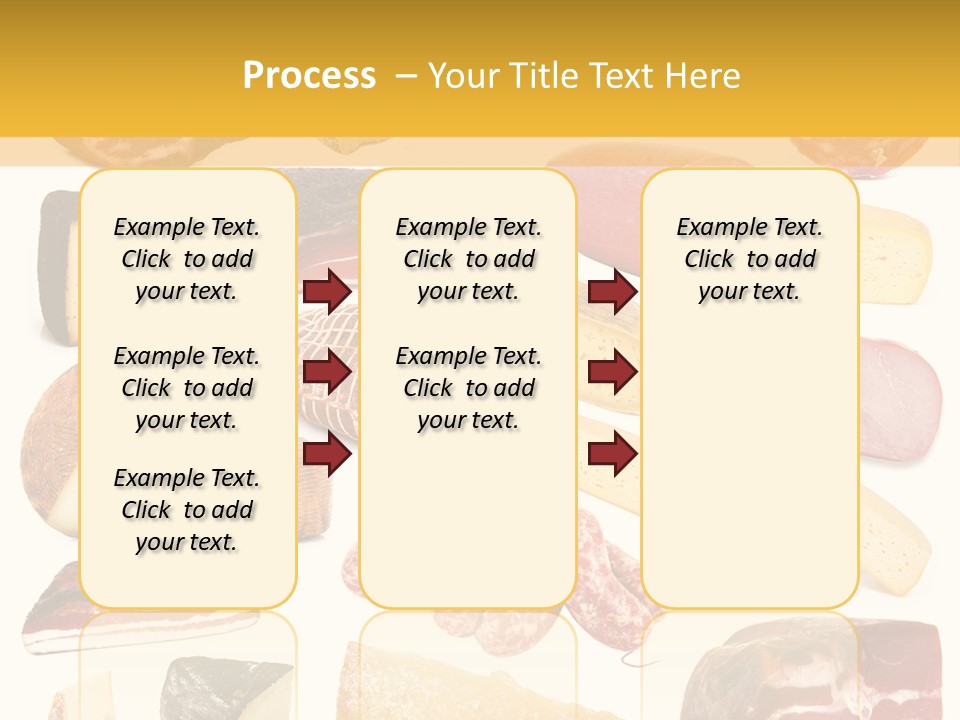 Process – Your Title Text Here

Example Text. Click to add your text.

Example Text. Click to add your text.

Example Text. Click to add your text.

Example Text. Click to add your text.

Example Text. Click to add your text.

Example Text. Click to add your text.